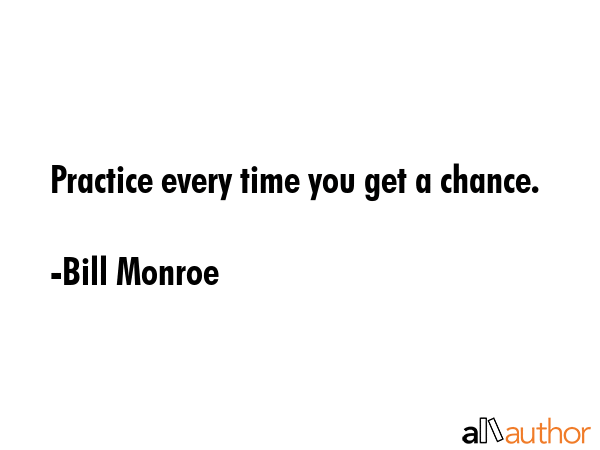 Practice every time you get a chance.

-Bill Monroe

allauthor